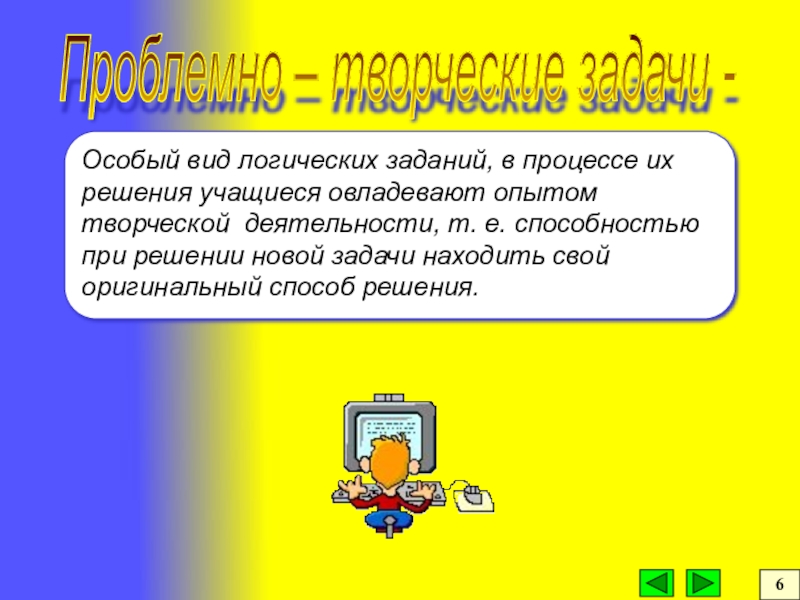 Проблемно – творческие задачи -

Особый вид логических заданий, в процессе их решения учащиеся овладевают опытом творческой деятельности, т. е. способностью при решении новой задачи находить свой оригинальный способ решения.

6